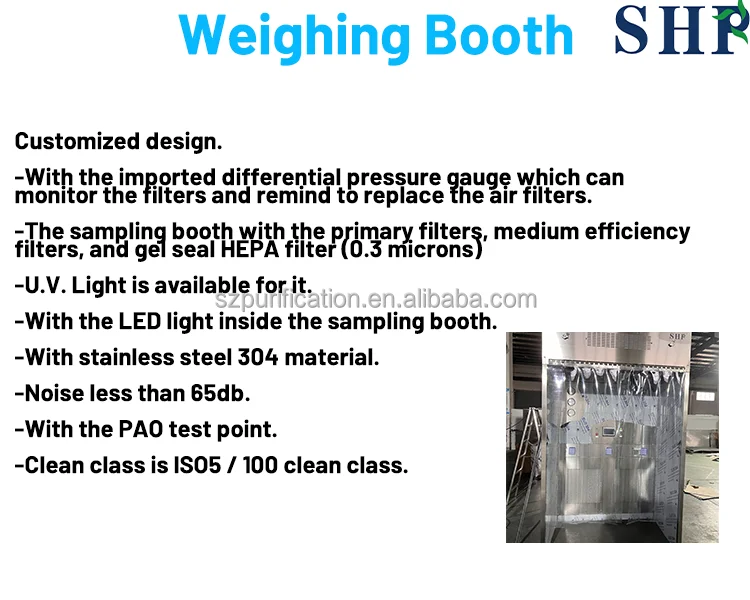 Weighing Booth

SHP

Customized design.

-With the imported differential pressure gauge which can monitor the filters and remind to replace the air filters.

-The sampling booth with the primary filters, medium efficiency filters, and gel seal HEPA filter (0.3 microns)

-U.V. Light is available for it.

szpurification.en.alibaba.com

-With the LED light inside the sampling booth.

-With stainless steel 304 material.

-Noise less than 65db.

-With the PAO test point.

-Clean class is ISO5 / 100 clean class.

SHP